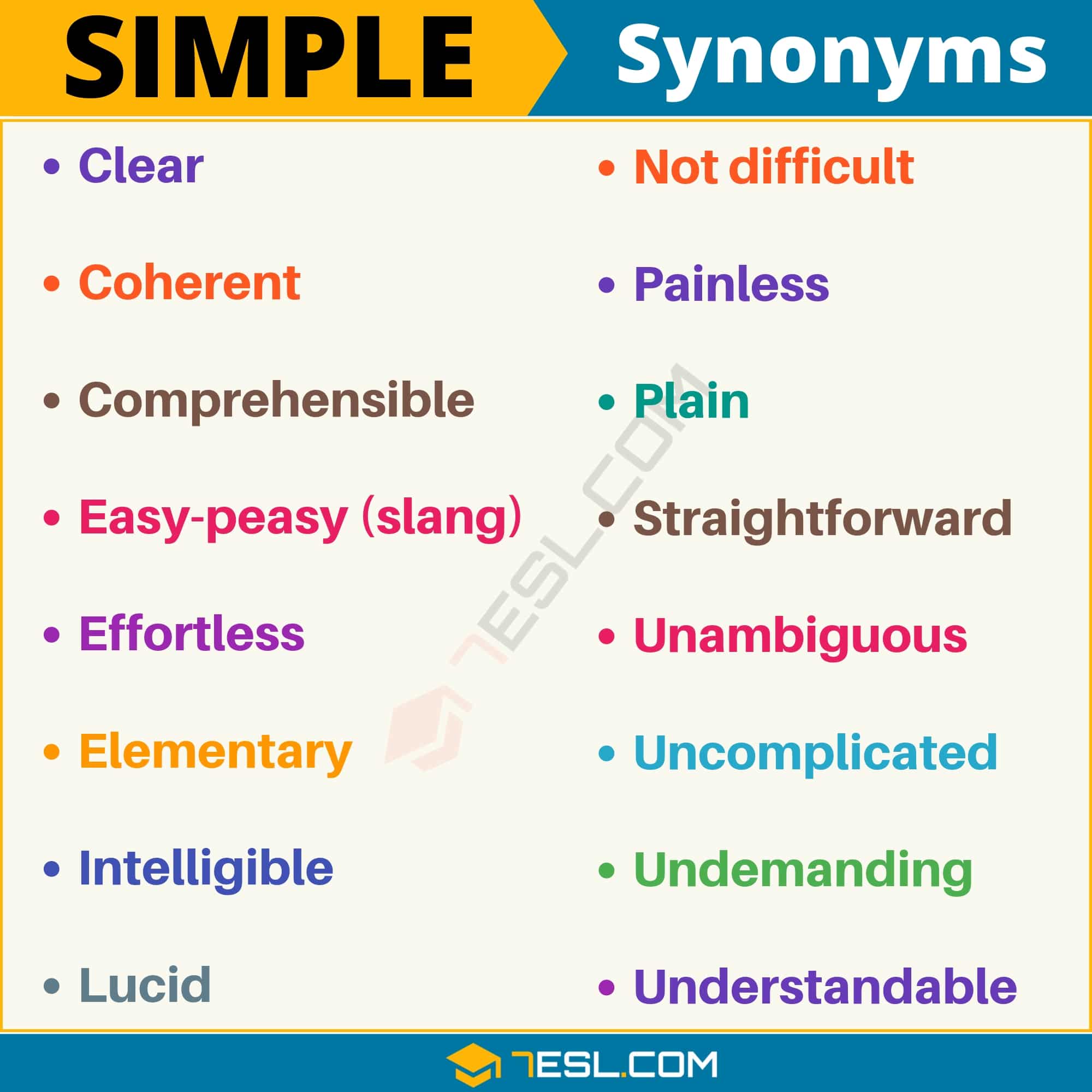 SIMPLE Synonyms

• Clear
• Coherent
• Comprehensible
• Easy-peasy (slang)
• Effortless
• Elementary
• Intelligible
• Lucid

• Not difficult
• Painless
• Plain
• Straightforward
• Unambiguous
• Uncomplicated
• Undemanding
• Understandable

7ESL.COM

7ESL.COM